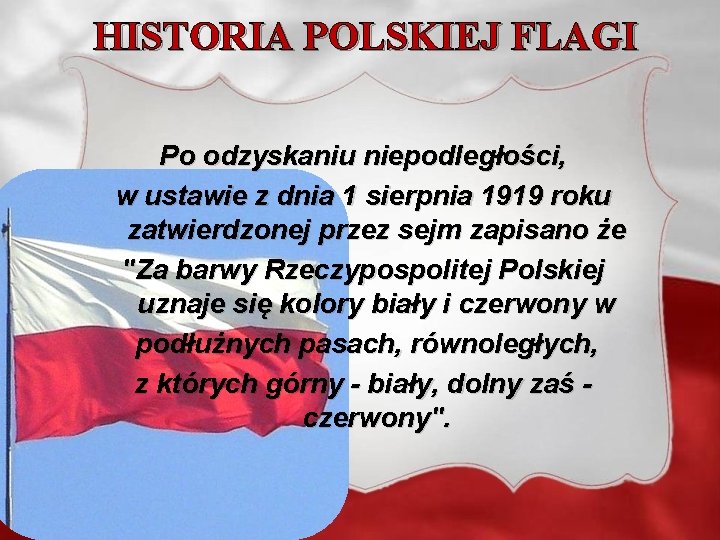 HISTORIA POLSKIEJ FLAGI

Po odzyskaniu niepodległości, w ustawie z dnia 1 sierpnia 1919 roku zatwierdzonej przez sejm zapisano że "Za barwy Rzeczypospolitej Polskiej uznaje się kolory biały i czerwony w podłużnych pasach, równoległych, z których górny - biały, dolny zaś - czerwony".